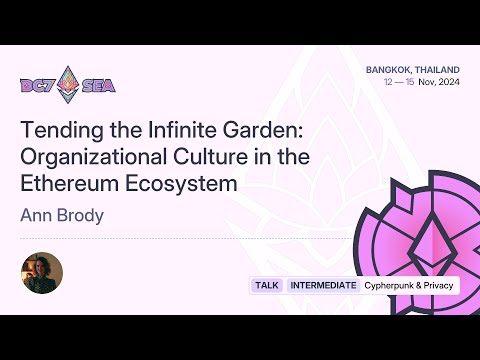 DC7 SEA

BANGKOK, THAILAND
12 — 15 Nov, 2024

Tending the Infinite Garden: Organizational Culture in the Ethereum Ecosystem

Ann Brody

TALK INTERMEDIATE Cypherpunk & Privacy